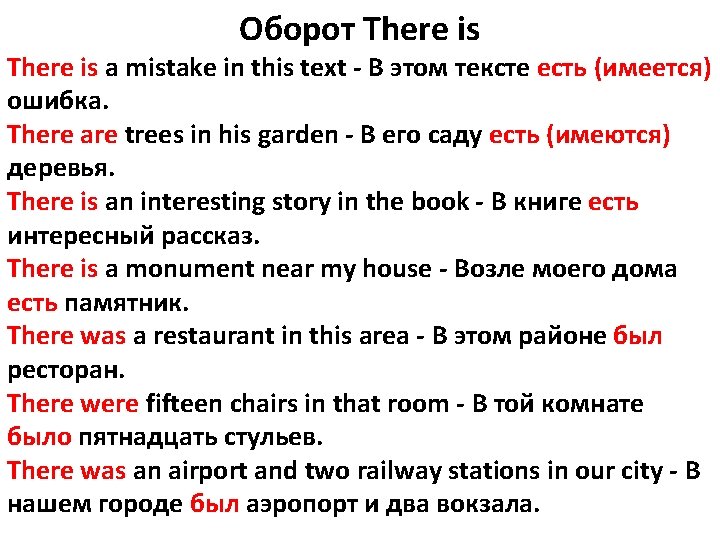 Оборот There is

There is a mistake in this text - В этом тексте есть (имеется) ошибка.
There are trees in his garden - В его саду есть (имеются) деревья.
There is an interesting story in the book - В книге есть интересный рассказ.
There is a monument near my house - Возле моего дома есть памятник.
There was a restaurant in this area - В этом районе был ресторан.
There were fifteen chairs in that room - В той комнате было пятнадцать стульев.
There was an airport and two railway stations in our city - В нашем городе был аэропорт и два вокзала.